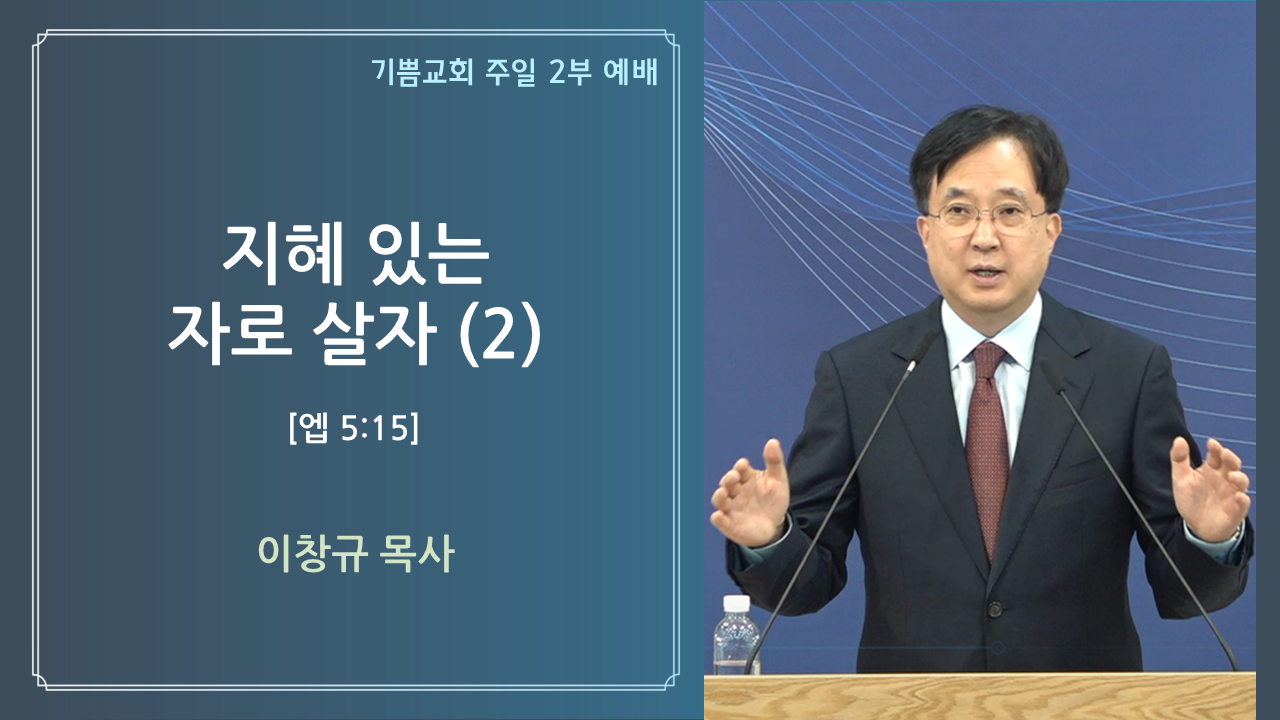 기쁨교회 주일 2부 예배

지혜 있는
자로 살자 (2)

[엡 5:15]

이창규 목사